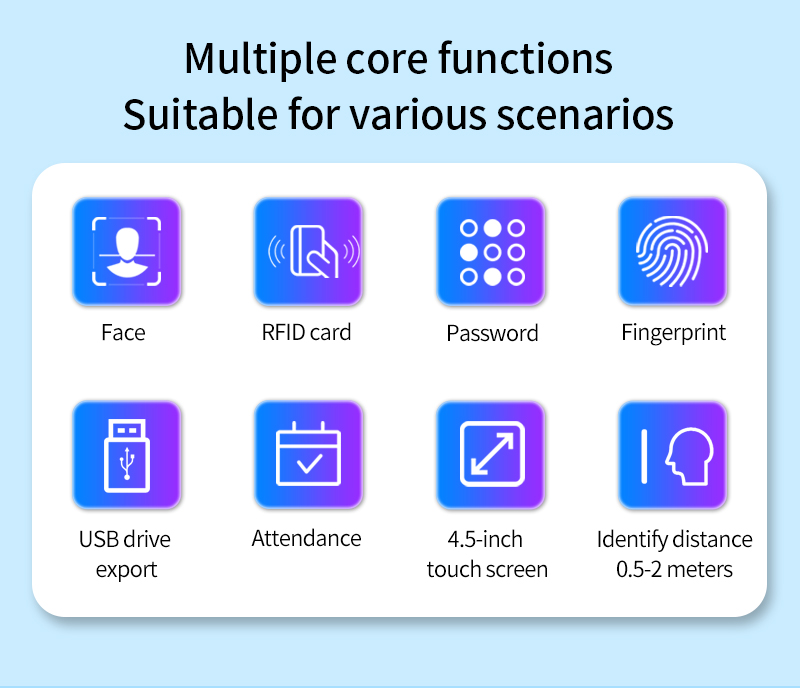 Multiple core functions
Suitable for various scenarios

Face

RFID card

Password

Fingerprint

USB drive export

Attendance

4.5-inch touch screen

Identify distance 0.5-2 meters